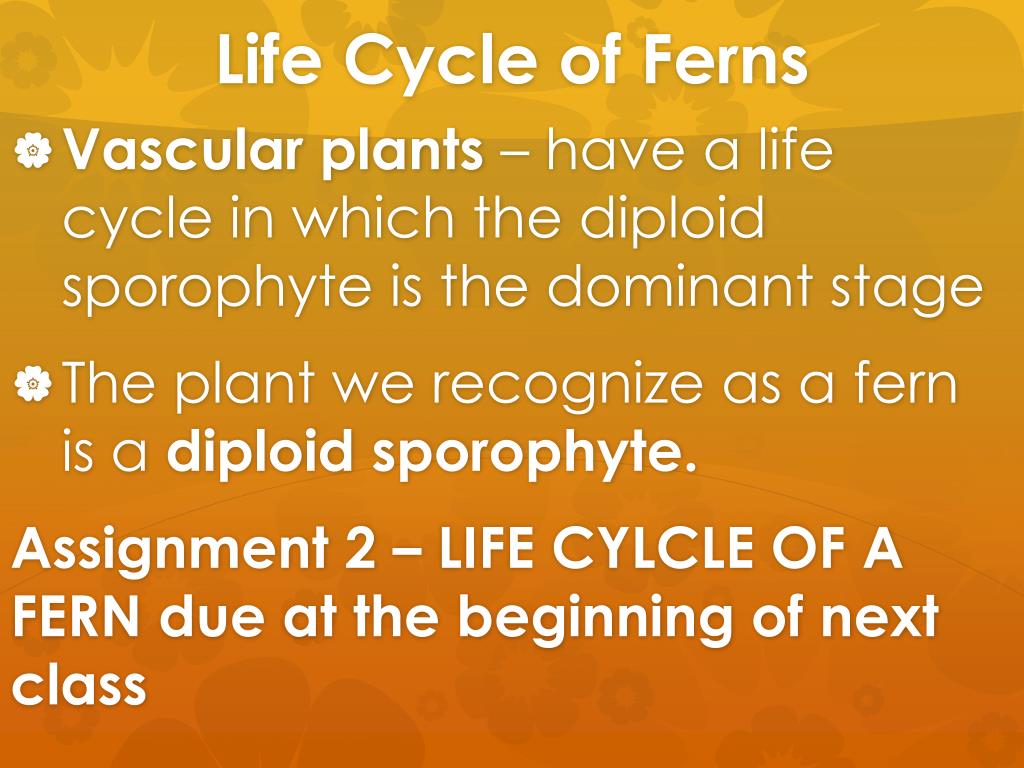 Life Cycle of Ferns

Vascular plants – have a life cycle in which the diploid sporophyte is the dominant stage

The plant we recognize as a fern is a diploid sporophyte.

Assignment 2 – LIFE CYLCLE OF A FERN due at the beginning of next class